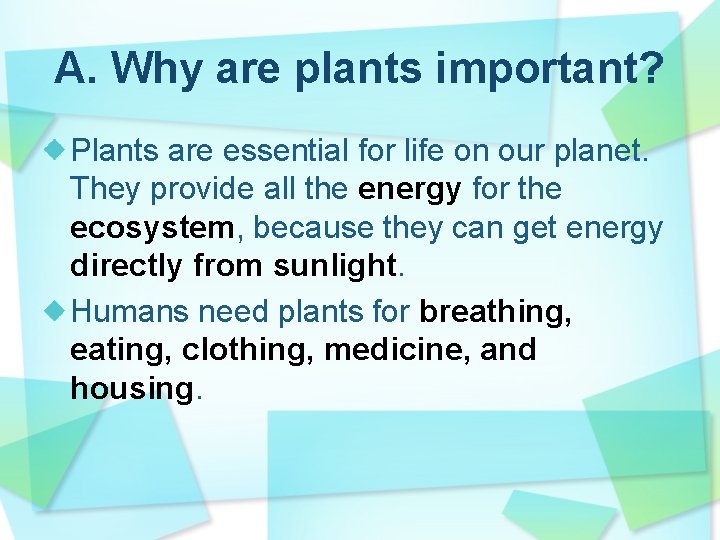 A. Why are plants important?

Plants are essential for life on our planet. They provide all the energy for the ecosystem, because they can get energy directly from sunlight.

Humans need plants for breathing, eating, clothing, medicine, and housing.